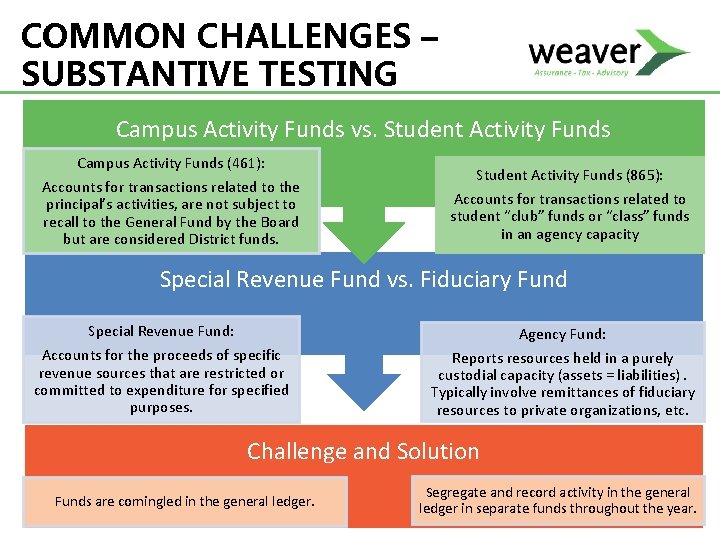 COMMON CHALLENGES – SUBSTANTIVE TESTING

weaver
Assurance · Tax · Advisory

Campus Activity Funds vs. Student Activity Funds

Campus Activity Funds (461):
Accounts for transactions related to the principal's activities, are not subject to recall to the General Fund by the Board but are considered District funds.

Student Activity Funds (865):
Accounts for transactions related to student "club" funds or "class" funds in an agency capacity

Special Revenue Fund vs. Fiduciary Fund

Special Revenue Fund:
Accounts for the proceeds of specific revenue sources that are restricted or committed to expenditure for specified purposes.

Agency Fund:
Reports resources held in a purely custodial capacity (assets = liabilities). Typically involve remittances of fiduciary resources to private organizations, etc.

Challenge and Solution

Funds are comingled in the general ledger.

Segregate and record activity in the general ledger in separate funds throughout the year.